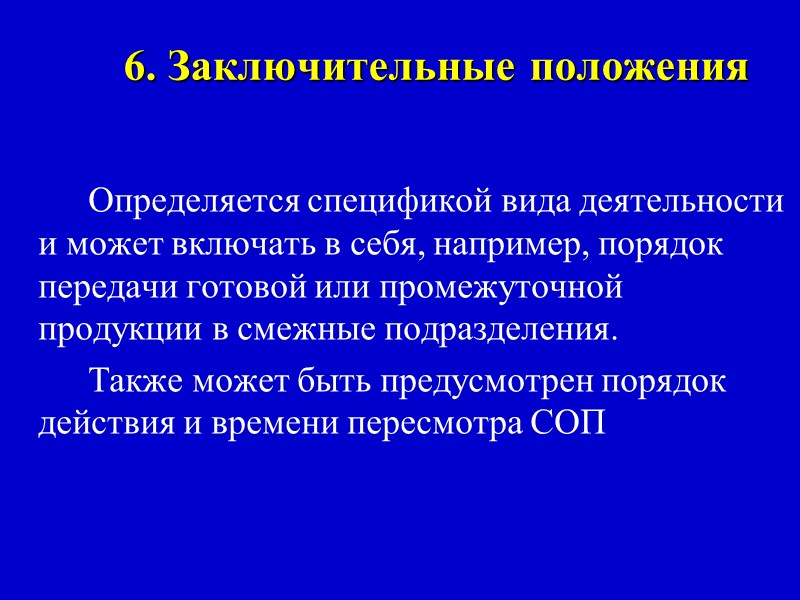 6. Заключительные положения

Определяется спецификой вида деятельности и может включать в себя, например, порядок передачи готовой или промежуточной продукции в смежные подразделения.

Также может быть предусмотрен порядок действия и времени пересмотра СОП